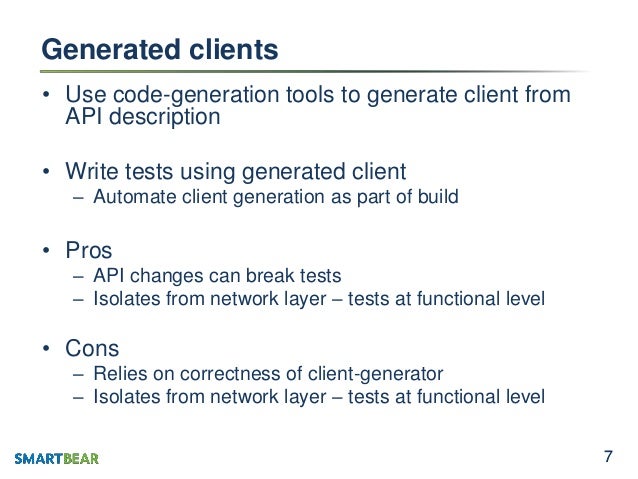 Generated clients

• Use code-generation tools to generate client from API description

• Write tests using generated client
– Automate client generation as part of build

• Pros
– API changes can break tests
– Isolates from network layer – tests at functional level

• Cons
– Relies on correctness of client-generator
– Isolates from network layer – tests at functional level

SMARTBEAR

7